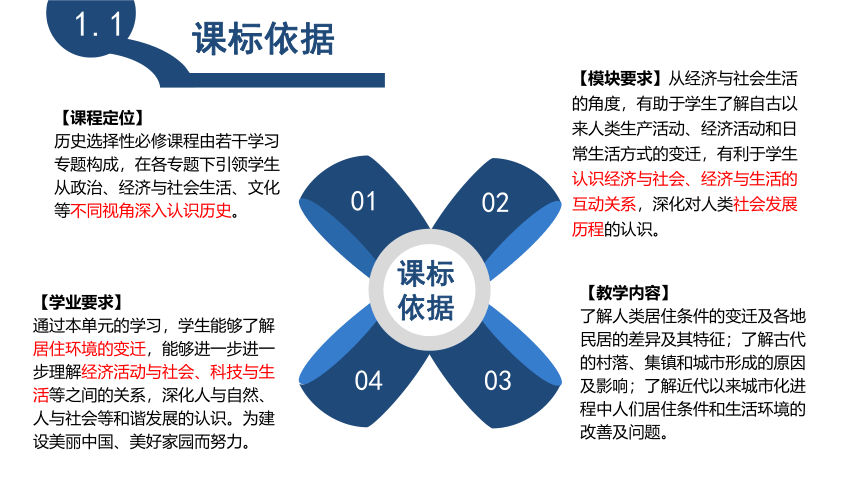 1.1 课标依据

【课程定位】
历史选择性必修课程由若干学习专题构成，在各专题下引领学生从政治、经济与社会生活、文化等不同视角深入认识历史。

【模块要求】从经济与社会生活的角度，有助于学生了解自古以来人类生产活动、经济活动和日常生活方式的变迁，有利于学生认识经济与社会、经济与生活的互动关系，深化对人类社会发展历程的认识。

01
02
课标依据
04
03

【学业要求】
通过本单元的学习，学生能够了解居住环境的变迁，能够进一步进一步理解经济活动与社会、科技与生活等之间的关系，深化人与自然、人与社会等和谐发展的认识。为建设美丽中国、美好家园而努力。

【教学内容】
了解人类居住条件的变迁及各地民居的差异及其特征；了解古代的村落、集镇和城市形成的原因及影响；了解近代以来城市化进程中人们居住条件和生活环境的改善及问题。